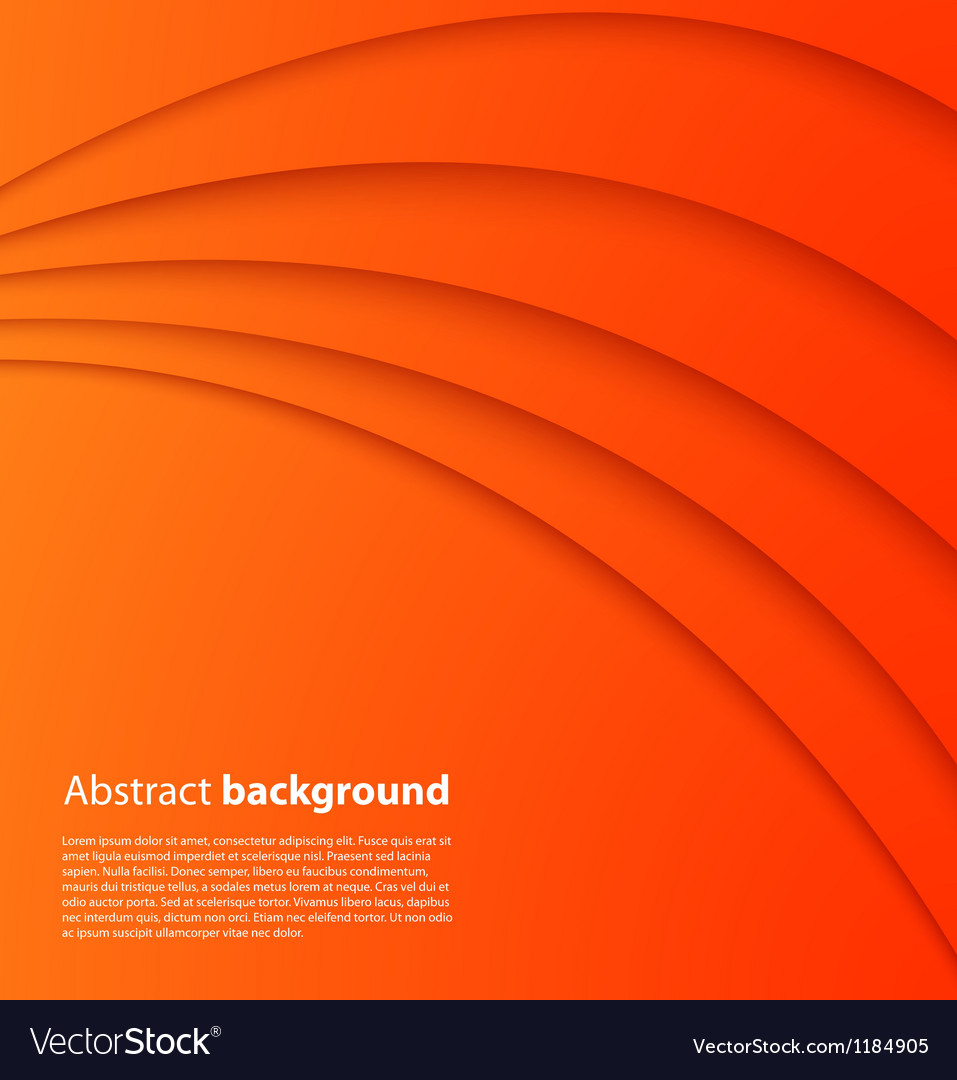 Abstract background

Lorem ipsum dolor sit amet, consectetur adipiscing elit. Fusce quis erat sit amet ligula euismod imperdiet et scelerisque nisl. Praesent sed lacinia sapien. Nulla facilisi. Donec semper, libero eu faucibus condimentum, mauris dui tristique tellus, a sodales metus lorem at neque. Cras vel dui et odio auctor porta. Sed at scelerisque tortor. Vivamus libero lacus, dapibus nec interdum quis, dictum non orci. Etiam nec eleifend tortor. Ut non odio ac ipsum suscipit ullamcorper vitae nec dolor.

VectorStock®

VectorStock.com/1184905